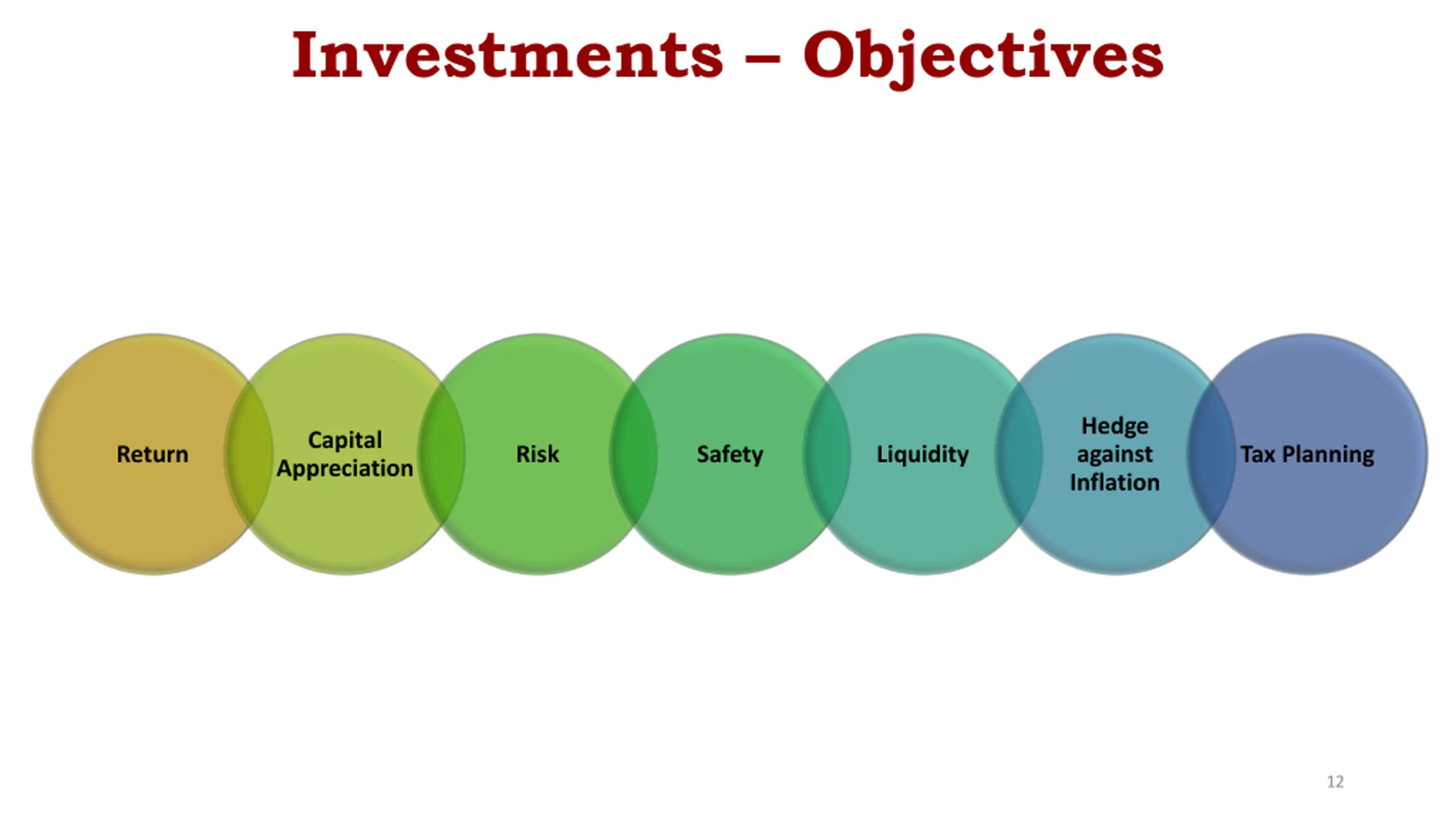 Investments – Objectives

Return

Capital Appreciation

Risk

Safety

Liquidity

Hedge against Inflation

Tax Planning

12